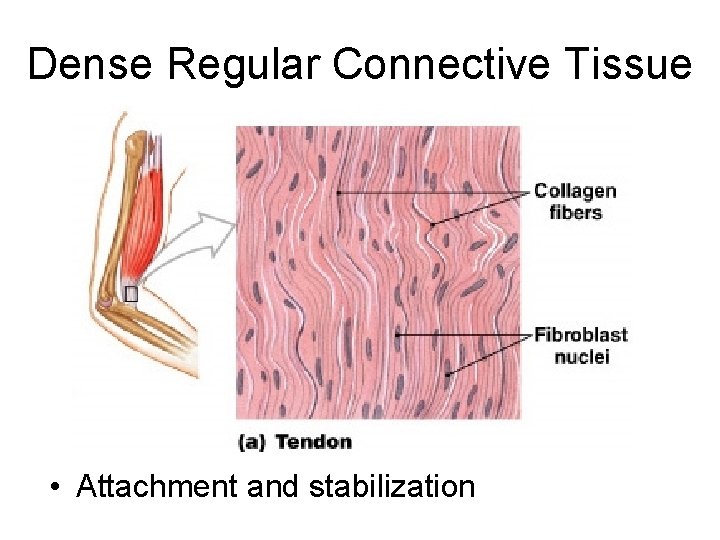 Dense Regular Connective Tissue

Collagen fibers

Fibroblast nuclei

(a) Tendon

• Attachment and stabilization